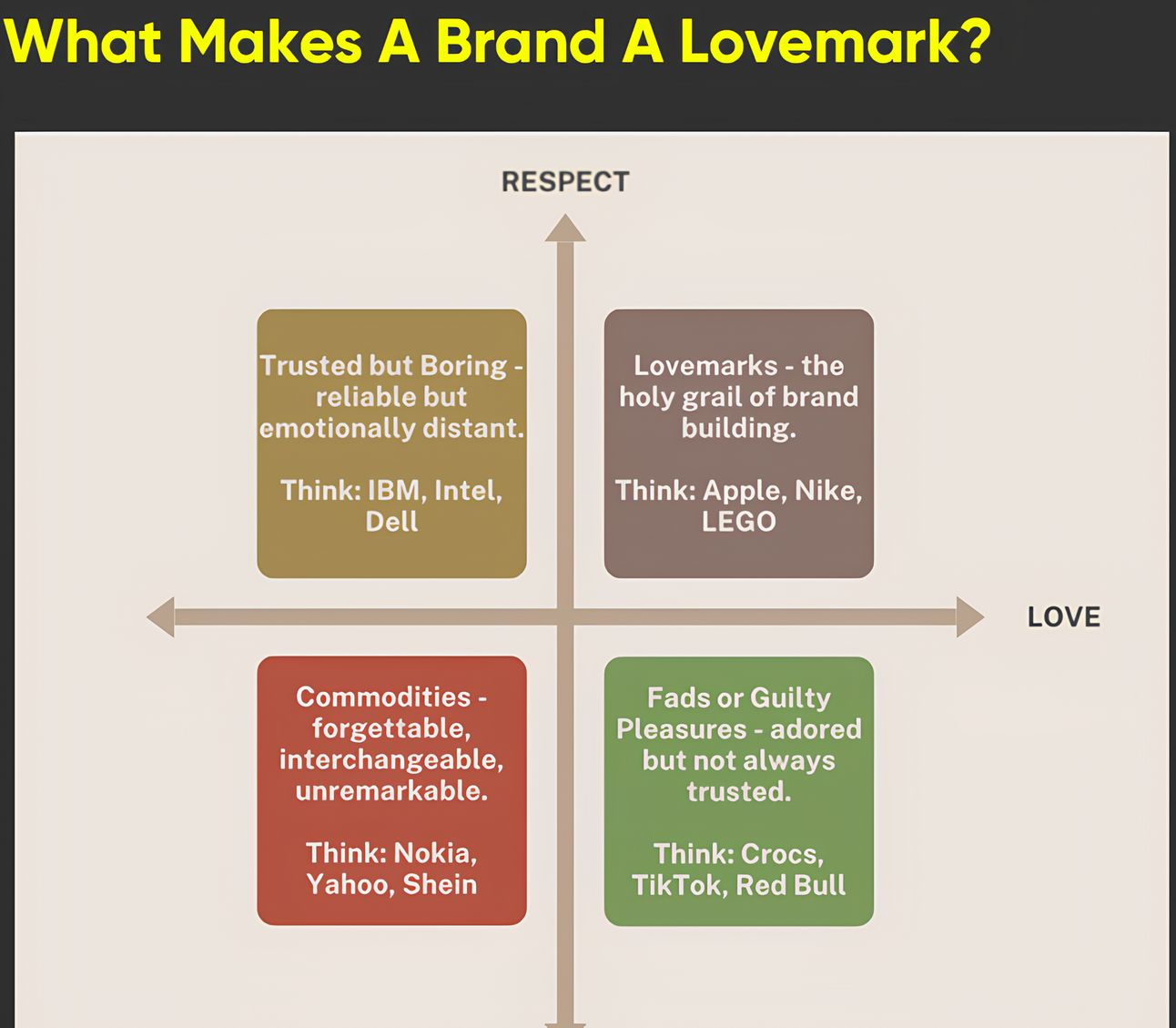 What Makes A Brand A Lovemark?

RESPECT

Trusted but Boring - reliable but emotionally distant.

Think: IBM, Intel, Dell

Lovemarks - the holy grail of brand building.

Think: Apple, Nike, LEGO

LOVE

Commodities - forgettable, interchangeable, unremarkable.

Think: Nokia, Yahoo, Shein

Fads or Guilty Pleasures - adored but not always trusted.

Think: Crocs, TikTok, Red Bull